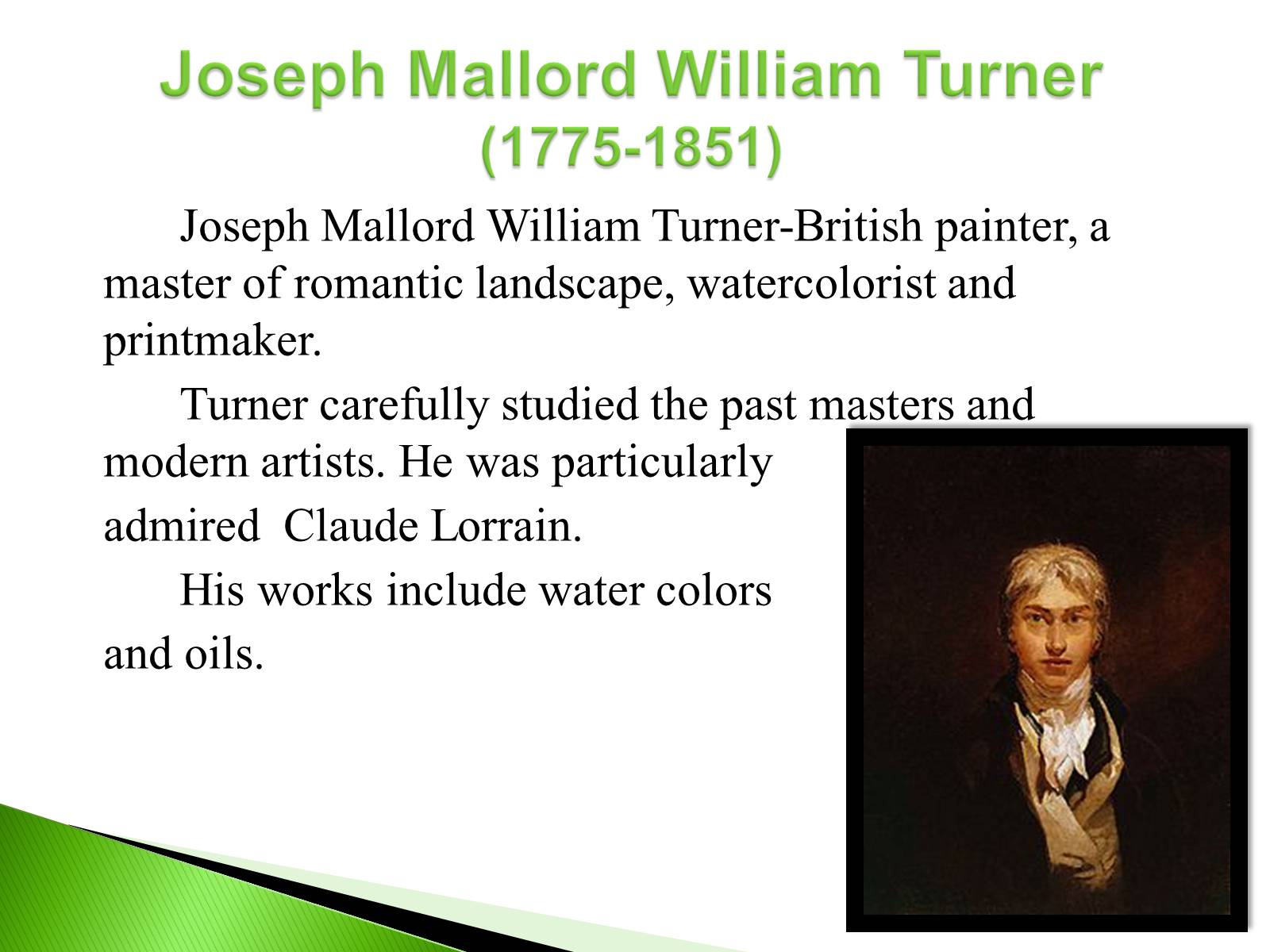 Joseph Mallord William Turner
(1775-1851)

Joseph Mallord William Turner-British painter, a master of romantic landscape, watercolorist and printmaker.

Turner carefully studied the past masters and modern artists. He was particularly admired  Claude Lorrain.

His works include water colors and oils.